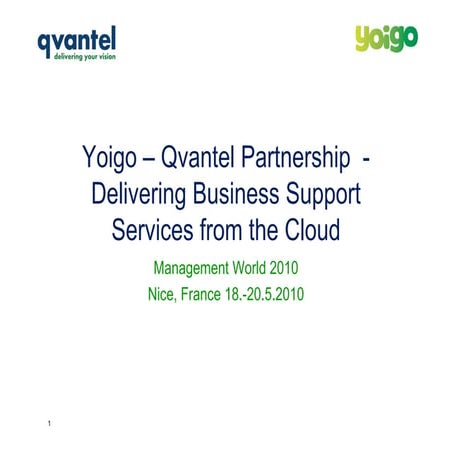 qvantel
delivering your vision

yoigo

Yoigo – Qvantel Partnership - Delivering Business Support Services from the Cloud

Management World 2010
Nice, France 18.-20.5.2010

1